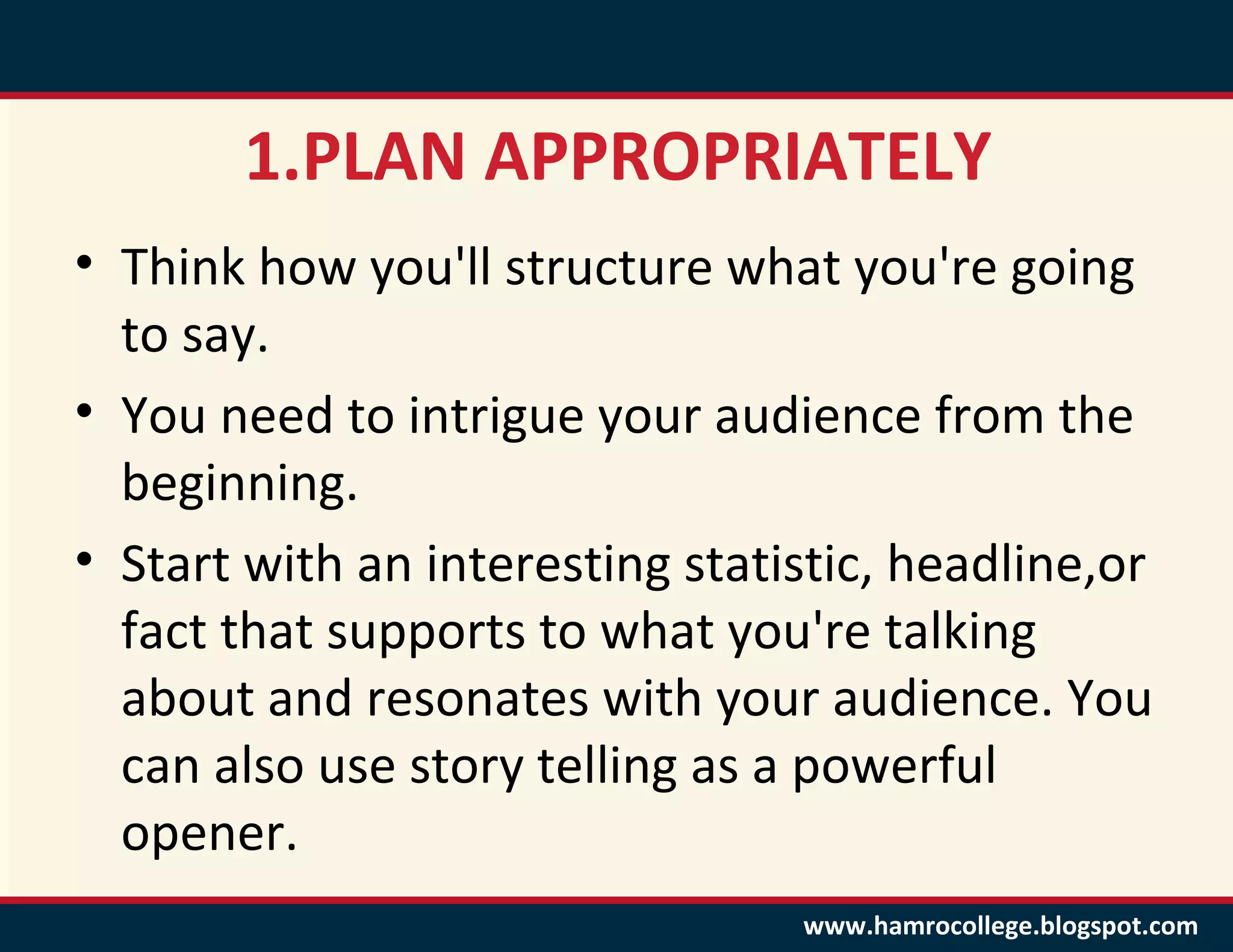 1.PLAN APPROPRIATELY

• Think how you'll structure what you're going to say.

• You need to intrigue your audience from the beginning.

• Start with an interesting statistic, headline,or fact that supports to what you're talking about and resonates with your audience. You can also use story telling as a powerful opener.

www.hamrocollege.blogspot.com